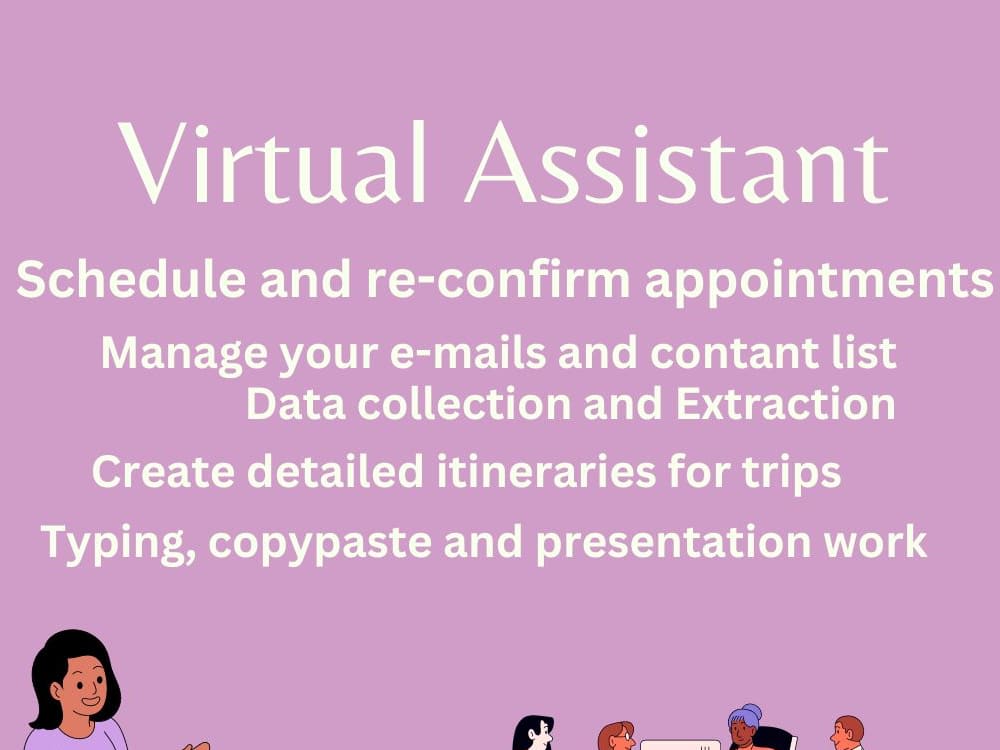 Virtual Assistant

Schedule and re-confirm appointments

Manage your e-mails and contant list

Data collection and Extraction

Create detailed itineraries for trips

Typing, copypaste and presentation work